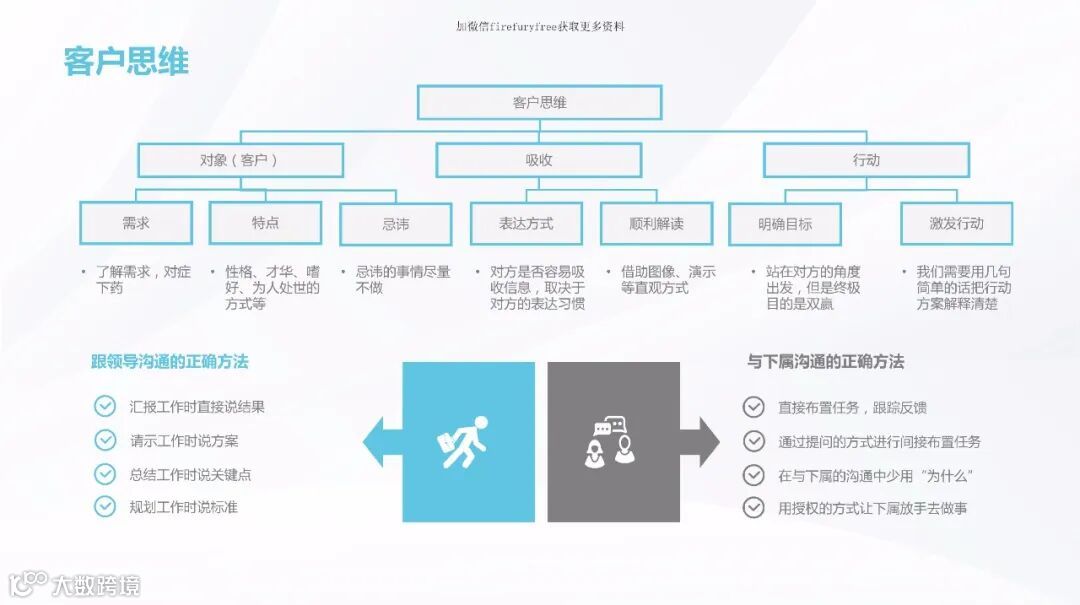 加微信firefuryfree获取更多资料

客户思维

客户思维

对象（客户）

吸收

行动

需求

特点

忌讳

表达方式

顺利解读

明确目标

激发行动

• 了解需求，对症下药

• 性格、才华、嗜好、为人处世的方式等

• 忌讳的事情尽量不做

• 对方是否容易吸收信息，取决于对方的表达习惯

• 借助图像、演示等直观方式

• 站在对方的角度出发，但是终极目的是双赢

• 我们需要用几句简单的话把行动方案解释清楚

跟领导沟通的正确方法

汇报工作时直接说结果

请示工作时说方案

总结工作时说关键点

规划工作时说标准

与下属沟通的正确方法

直接布置任务，跟踪反馈

通过提问的方式进行间接布置任务

在与下属的沟通中少用“为什么”

用授权的方式让下属放手去做事

大数跨境